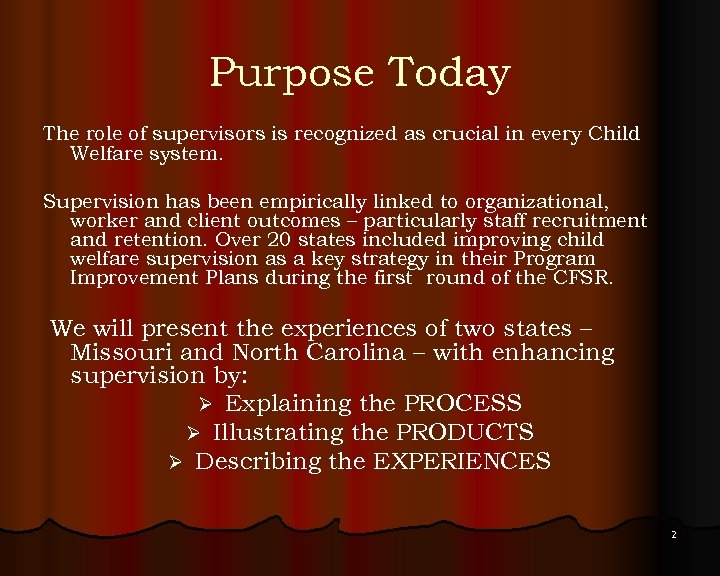 Purpose Today

The role of supervisors is recognized as crucial in every Child Welfare system.

Supervision has been empirically linked to organizational, worker and client outcomes – particularly staff recruitment and retention. Over 20 states included improving child welfare supervision as a key strategy in their Program Improvement Plans during the first round of the CFSR.

We will present the experiences of two states – Missouri and North Carolina – with enhancing supervision by:

➢ Explaining the PROCESS
➢ Illustrating the PRODUCTS
➢ Describing the EXPERIENCES

2